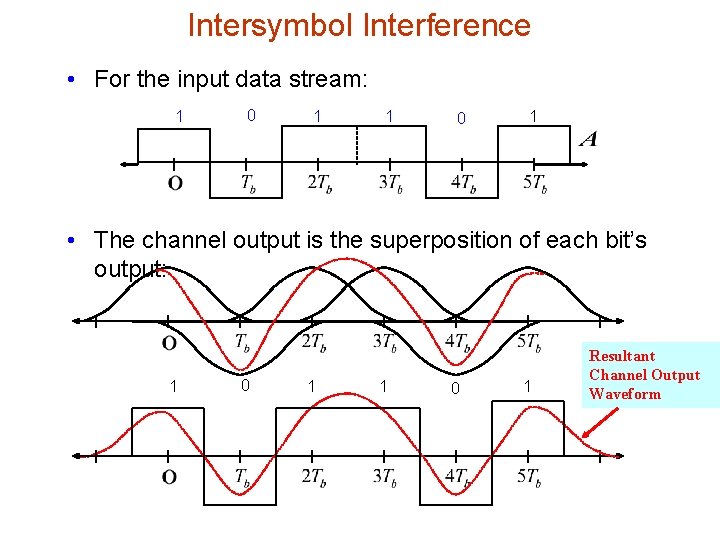 Intersymbol Interference

• For the input data stream:

1 0 1 1 0 1

$A$

O $T_b$ $2T_b$ $3T_b$ $4T_b$ $5T_b$

• The channel output is the superposition of each bit's output:

O $T_b$ $2T_b$ $3T_b$ $4T_b$ $5T_b$

Resultant Channel Output Waveform

1 0 1 1 0 1

O $T_b$ $2T_b$ $3T_b$ $4T_b$ $5T_b$